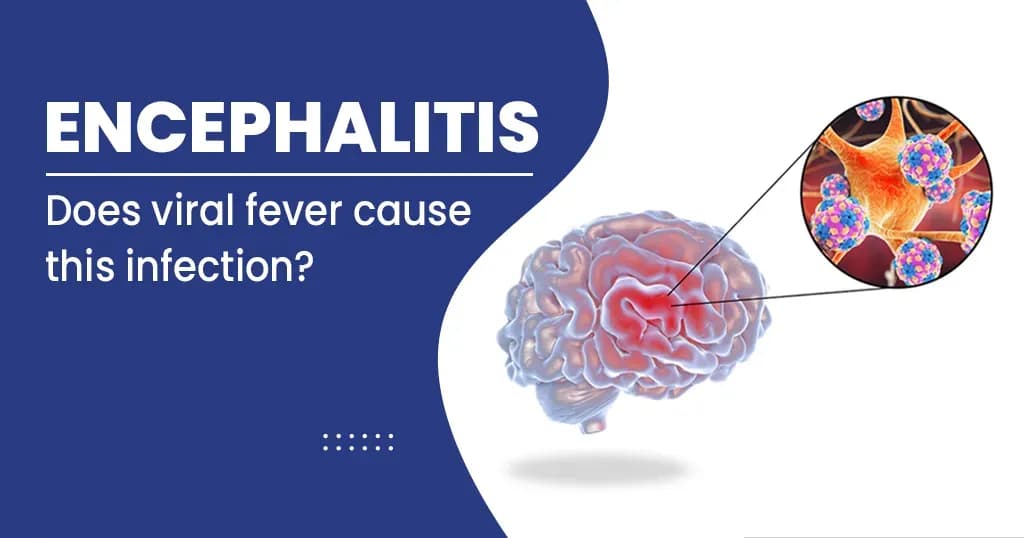 ENCEPHALITIS

Does viral fever cause this infection?